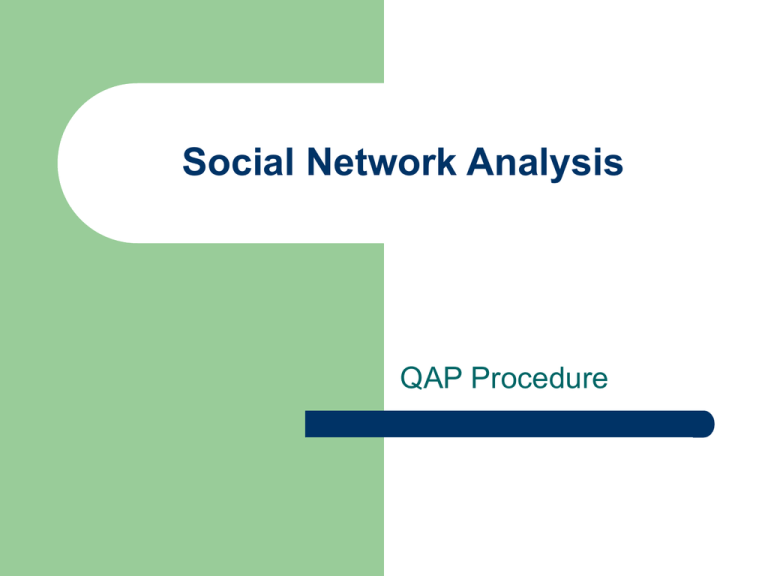 Social Network Analysis

QAP Procedure